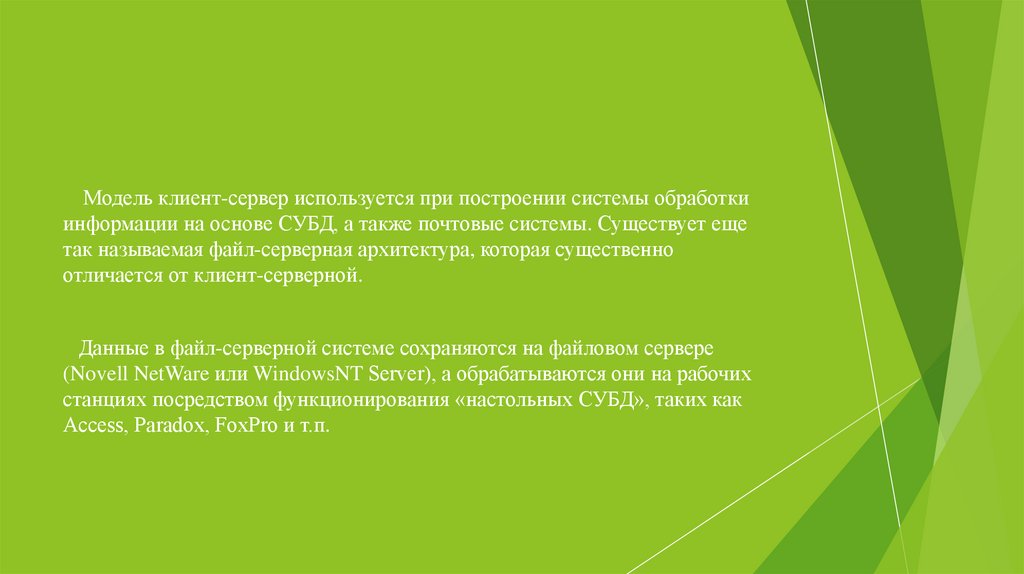 Модель клиент-сервер используется при построении системы обработки информации на основе СУБД, а также почтовые системы. Существует еще так называемая файл-серверная архитектура, которая существенно отличается от клиент-серверной.

Данные в файл-серверной системе сохраняются на файловом сервере (Novell NetWare или WindowsNT Server), а обрабатываются они на рабочих станциях посредством функционирования «настольных СУБД», таких как Access, Paradox, FoxPro и т.п.